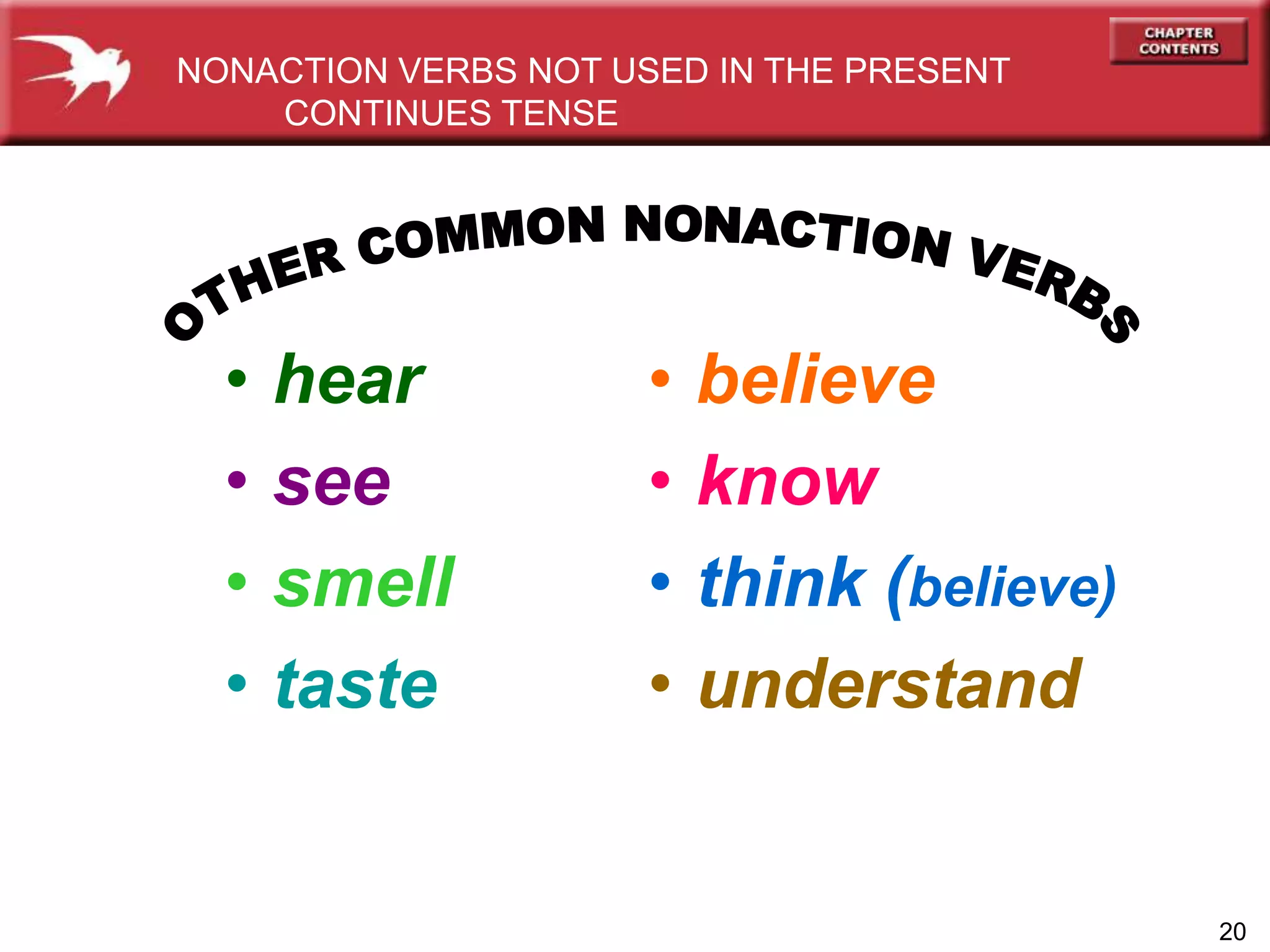 NONACTION VERBS NOT USED IN THE PRESENT CONTINUES TENSE

CHAPTER CONTENTS

OTHER COMMON NONACTION VERBS

• hear
• see
• smell
• taste

• believe
• know
• think (believe)
• understand

20